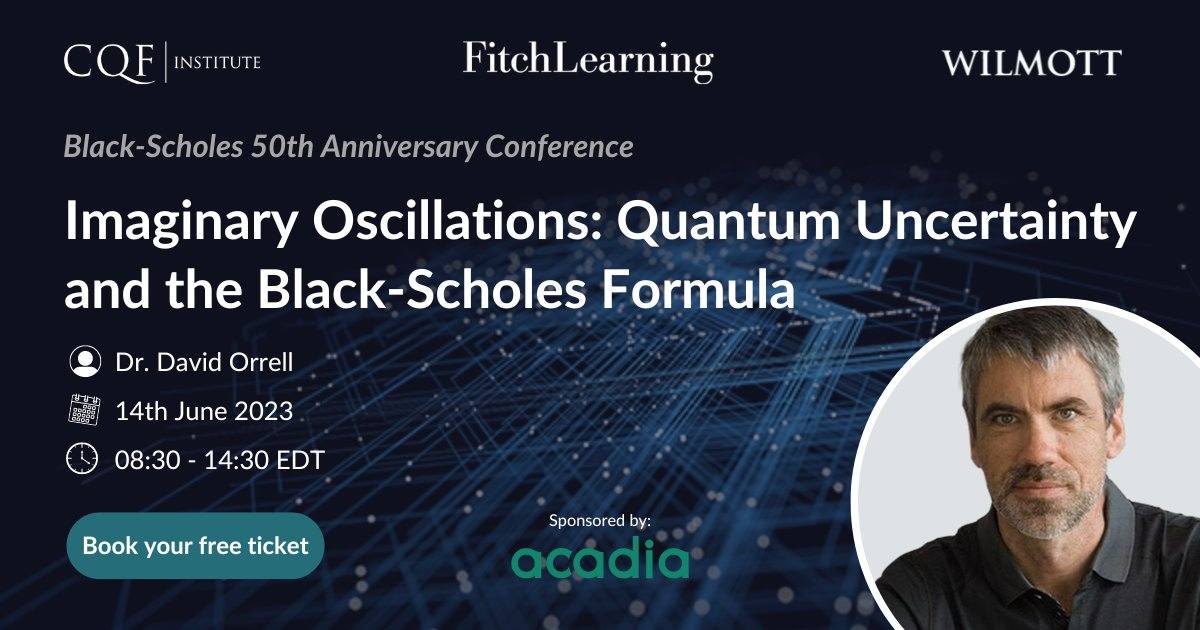 CQF | INSTITUTE

FitchLearning

WILMOTT

Black-Scholes 50th Anniversary Conference

Imaginary Oscillations: Quantum Uncertainty and the Black-Scholes Formula

Dr. David Orrell

14th June 2023

08:30 - 14:30 EDT

Book your free ticket

Sponsored by:

acadia